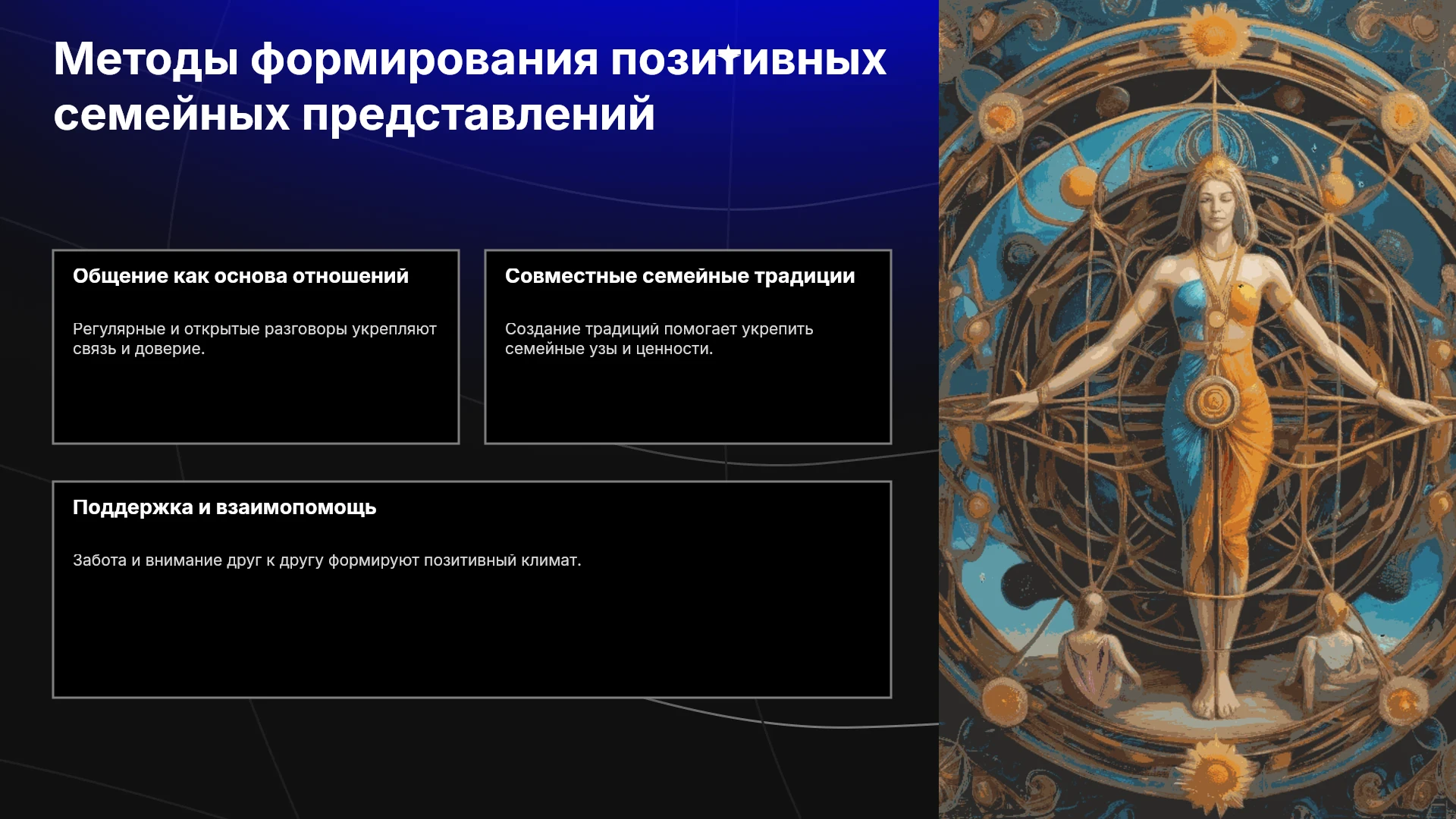 Методы формирования позитивных семейных представлений

Общение как основа отношений

Регулярные и открытые разговоры укрепляют связь и доверие.

Совместные семейные традиции

Создание традиций помогает укрепить семейные узы и ценности.

Поддержка и взаимопомощь

Забота и внимание друг к другу формируют позитивный климат.